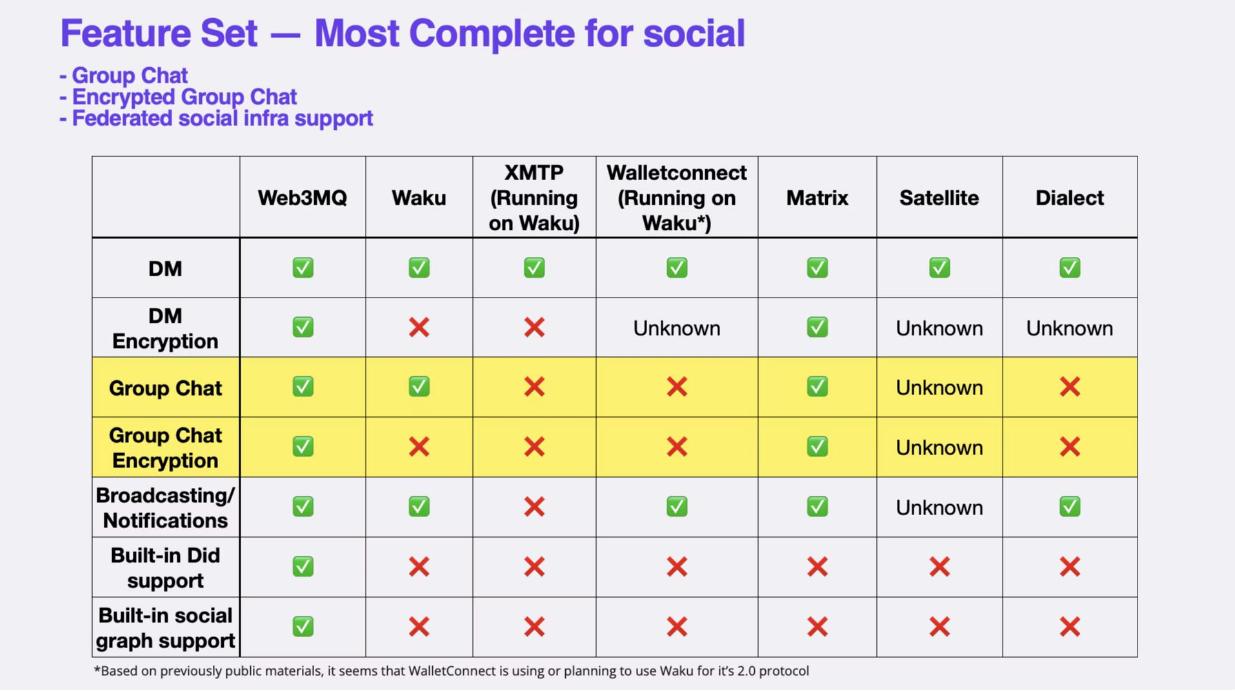 Feature Set — Most Complete for social

- Group Chat
- Encrypted Group Chat
- Federated social infra support

| | Web3MQ | Waku | XMTP (Running on Waku) | Walletconnect (Running on Waku*) | Matrix | Satellite | Dialect |
|---|---|---|---|---|---|---|---|
| DM | ✅ | ✅ | ✅ | ✅ | ✅ | ✅ | ✅ |
| DM Encryption | ✅ | ❌ | ❌ | Unknown | ✅ | Unknown | Unknown |
| Group Chat | ✅ | ✅ | ❌ | ❌ | ✅ | Unknown | ❌ |
| Group Chat Encryption | ✅ | ❌ | ❌ | ❌ | ✅ | Unknown | ❌ |
| Broadcasting/ Notifications | ✅ | ✅ | ❌ | ✅ | ✅ | Unknown | ✅ |
| Built-in Did support | ✅ | ❌ | ❌ | ❌ | ❌ | ❌ | ❌ |
| Built-in social graph support | ✅ | ❌ | ❌ | ❌ | ❌ | ❌ | ❌ |

*Based on previously public materials, it seems that WalletConnect is using or planning to use Waku for it's 2.0 protocol